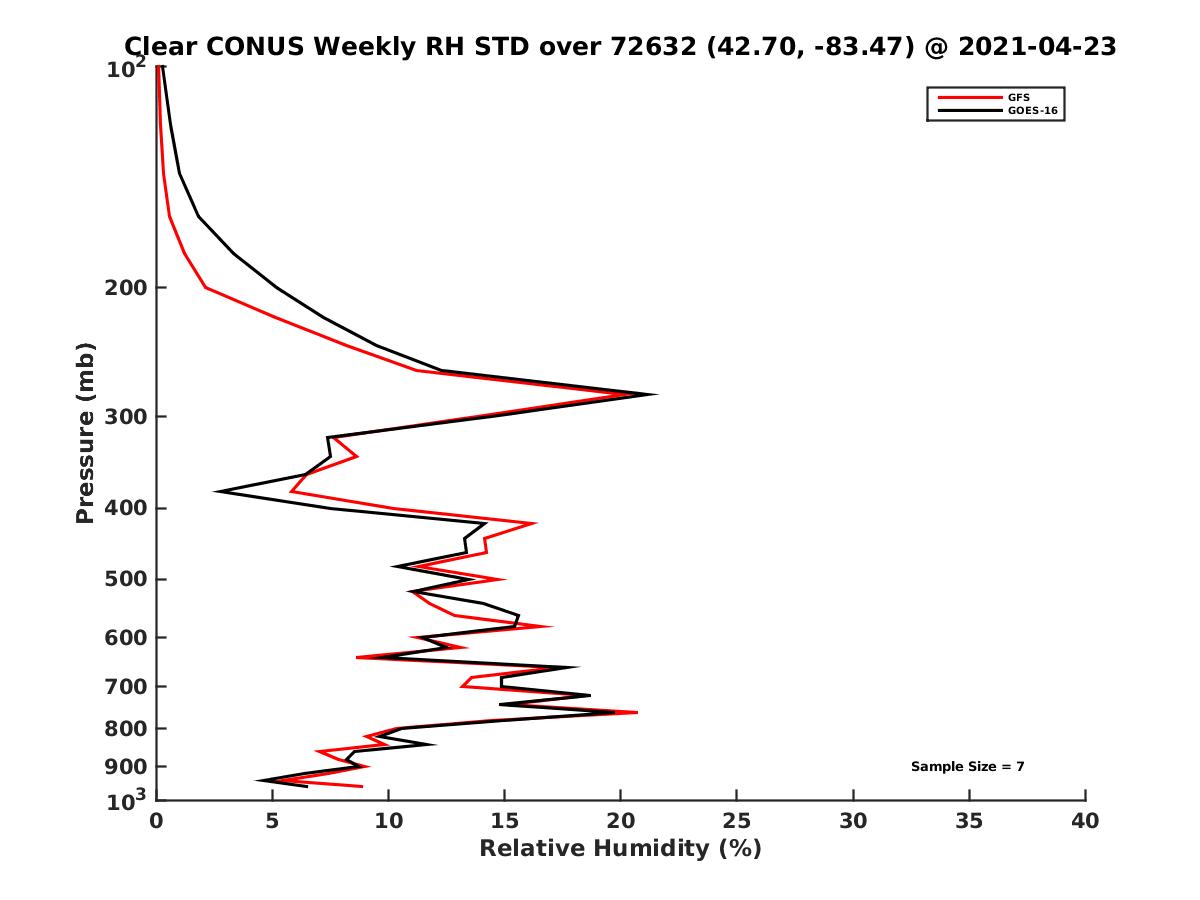 Clear CONUS Weekly RH STD over 72632 (42.70, -83.47) @ 2021-04-23

GFS
GOES-16

Pressure (mb)

$10^2$
200
300
400
500
600
700
800
900
$10^3$

Sample Size = 7

0
5
10
15
20
25
30
35
40

Relative Humidity (%)